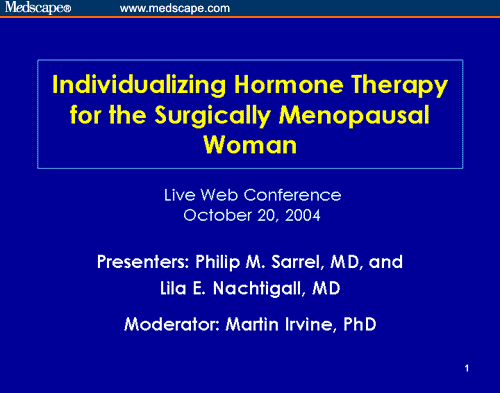 Medscape® www.medscape.com

Individualizing Hormone Therapy for the Surgically Menopausal Woman

Live Web Conference
October 20, 2004

Presenters: Philip M. Sarrel, MD, and Lila E. Nachtigall, MD

Moderator: Martin Irvine, PhD

1